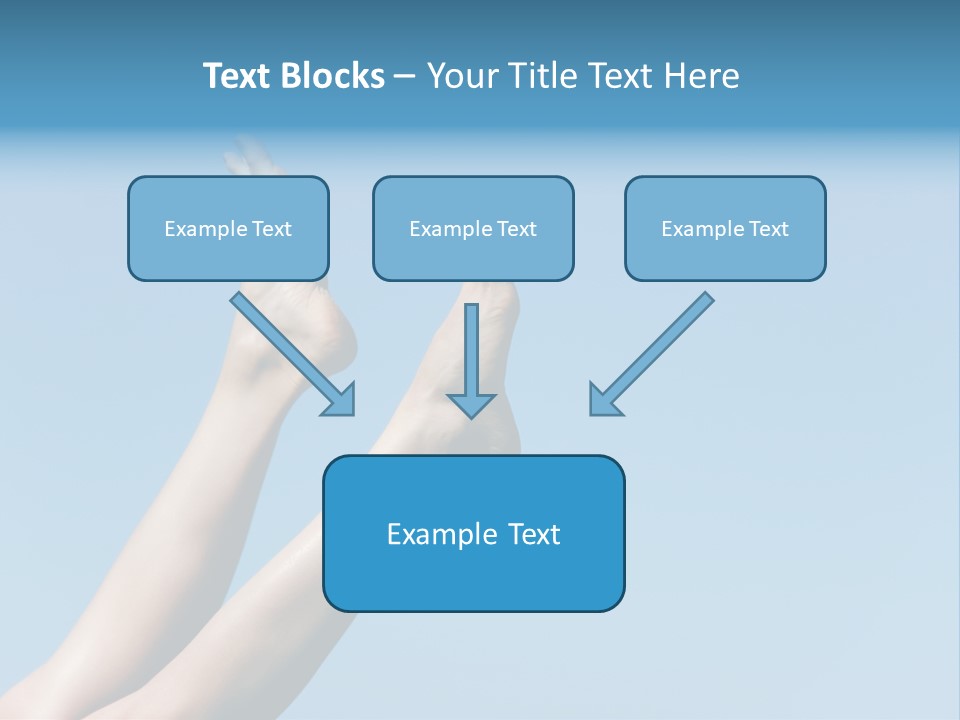 Text Blocks – Your Title Text Here

Example Text

Example Text

Example Text

Example Text